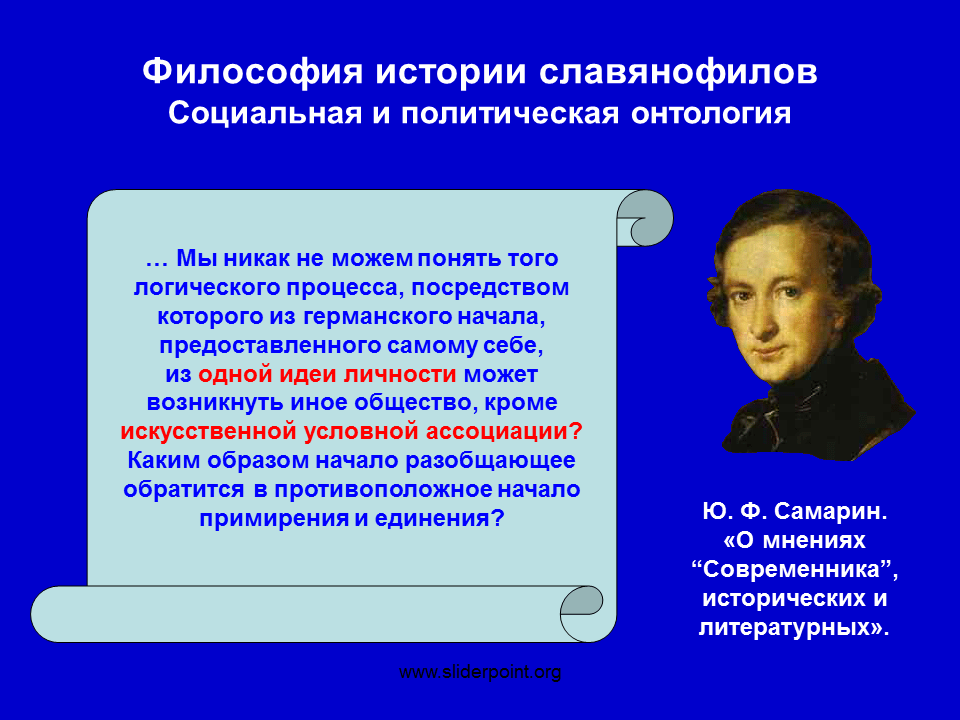 Философия истории славянофилов
Социальная и политическая онтология

… Мы никак не можем понять того логического процесса, посредством которого из германского начала, предоставленного самому себе, из одной идеи личности может возникнуть иное общество, кроме искусственной условной ассоциации? Каким образом начало разобщающее обратится в противоположное начало примирения и единения?

Ю. Ф. Самарин. «О мнениях “Современника”, исторических и литературных».

www.sliderpoint.org